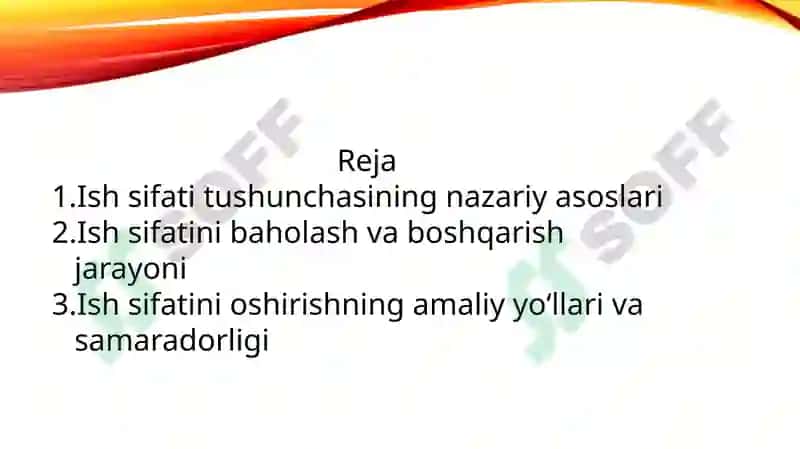 SOFF SOFF

Reja

1.Ish sifati tushunchasining nazariy asoslari
2.Ish sifatini baholash va boshqarish jarayoni
3.Ish sifatini oshirishning amaliy yo‘llari va samaradorligi